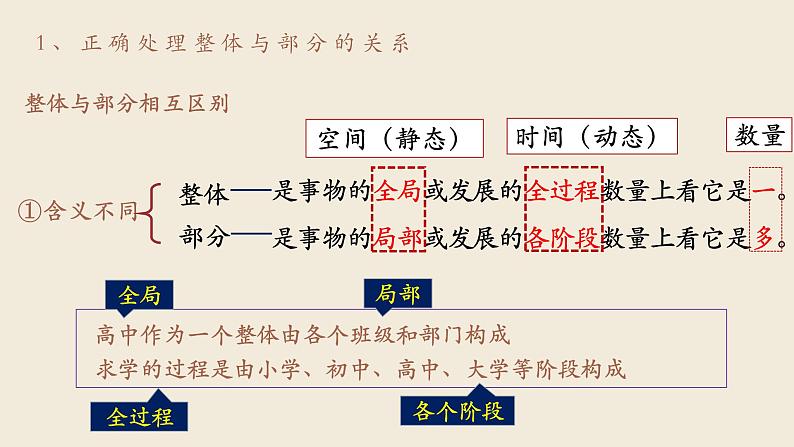 1、正确处理整体与部分的关系

整体与部分相互区别

空间（静态）

时间（动态）

数量

①含义不同

整体——是事物的全局或发展的全过程数量上看它是一。

部分——是事物的局部或发展的各阶段数量上看它是多。

全局

局部

高中作为一个整体由各个班级和部门构成

求学的过程是由小学、初中、高中、大学等阶段构成

全过程

各个阶段